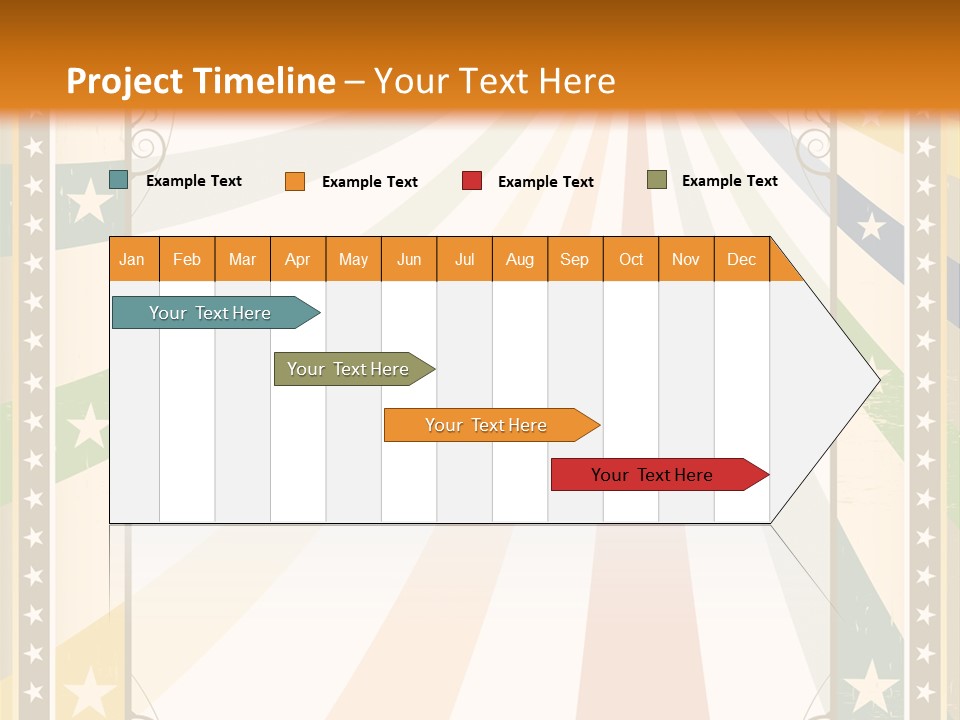 Project Timeline – Your Text Here

Example Text

Example Text

Example Text

Example Text

| Jan | Feb | Mar | Apr | May | Jun | Jul | Aug | Sep | Oct | Nov | Dec |
|---|---|---|---|---|---|---|---|---|---|---|---|

Your Text Here

Your Text Here

Your Text Here

Your Text Here